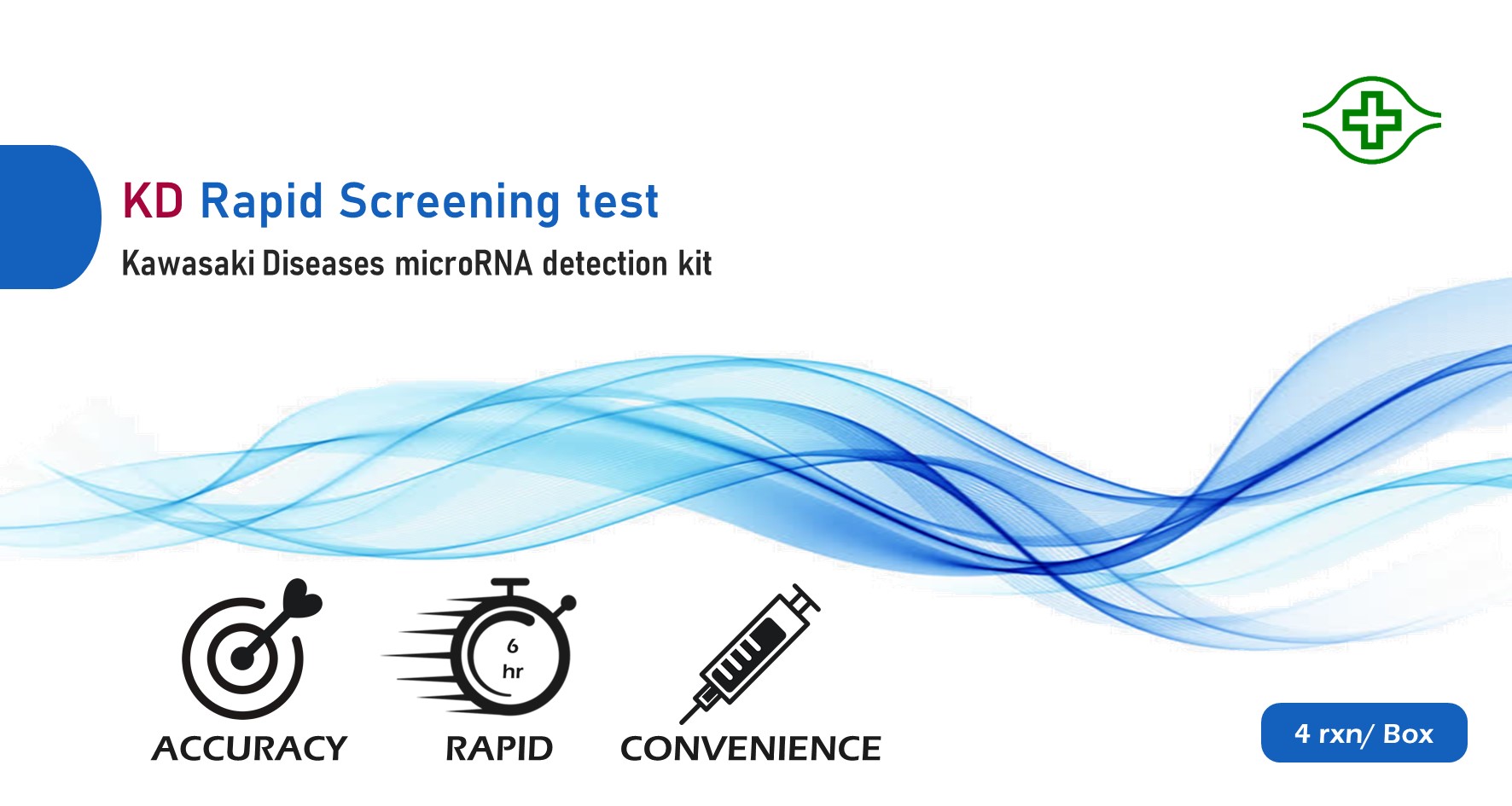 KD Rapid Screening test

Kawasaki Diseases microRNA detection kit

6
hr

ACCURACY

RAPID

CONVENIENCE

4 rxn/ Box